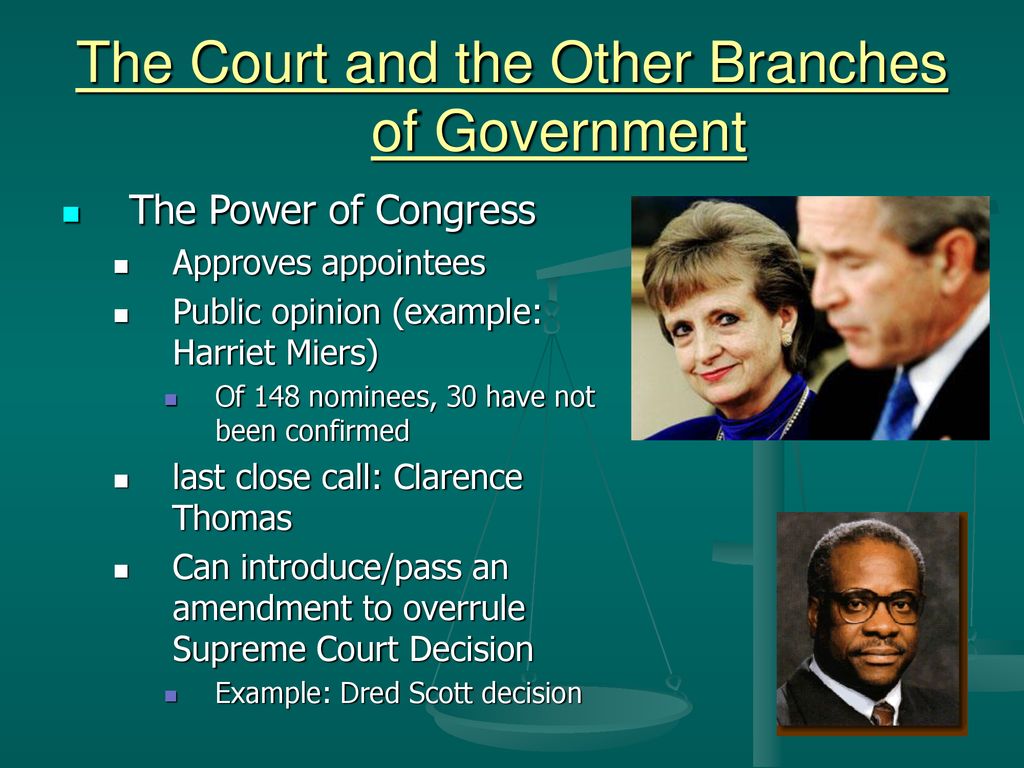 The Court and the Other Branches of Government

The Power of Congress
Approves appointees
Public opinion (example: Harriet Miers)
Of 148 nominees, 30 have not been confirmed
last close call: Clarence Thomas
Can introduce/pass an amendment to overrule Supreme Court Decision
Example: Dred Scott decision